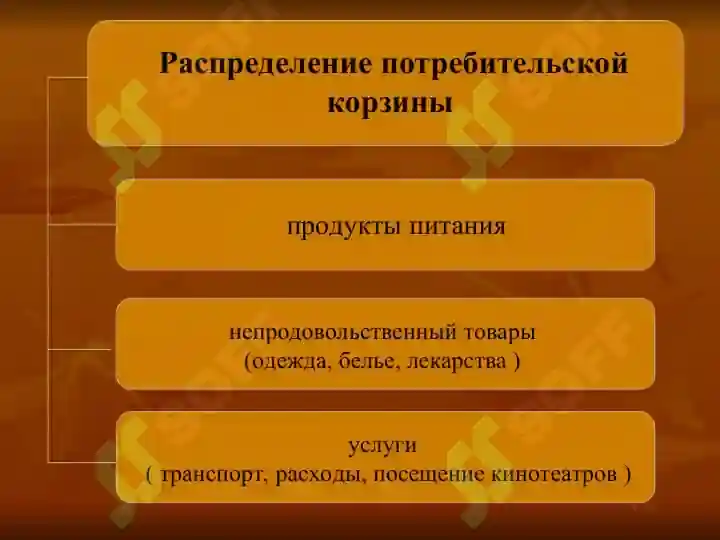 Распределение потребительской корзины

продукты питания

непродовольственный товары
(одежда, белье, лекарства )

услуги
( транспорт, расходы, посещение кинотеатров )